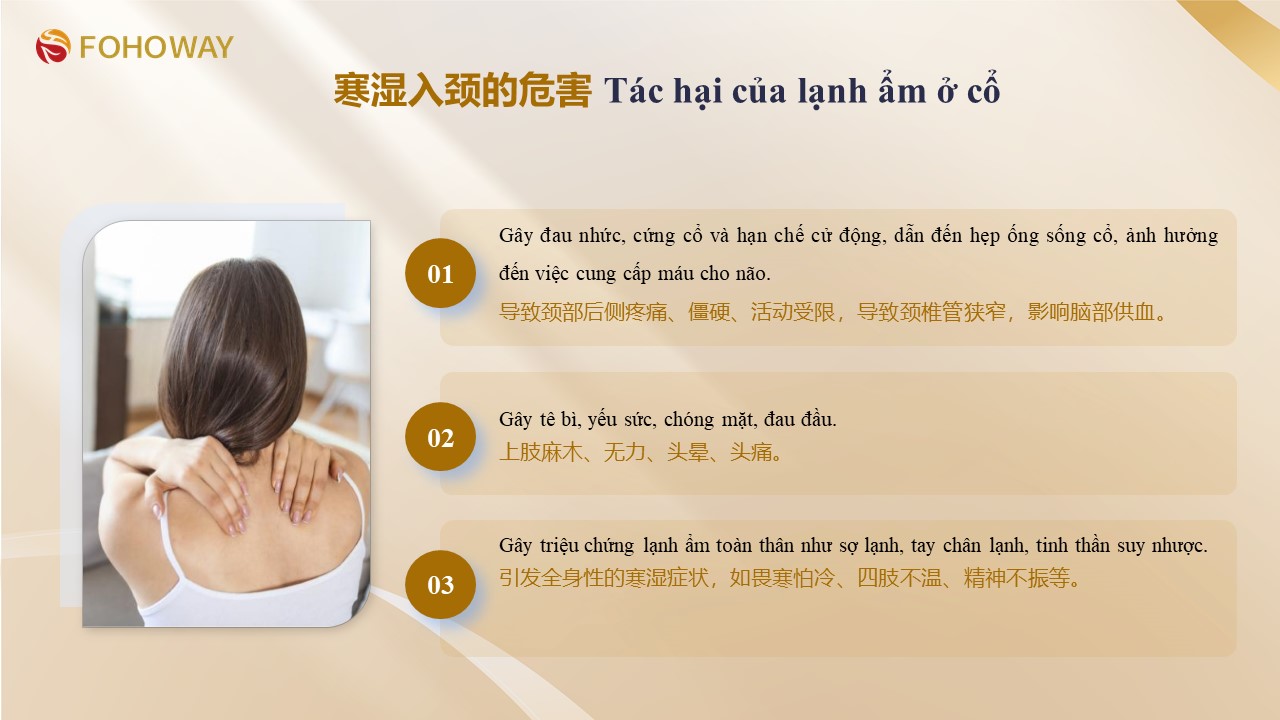 FOHOWAY

寒湿入颈的危害 Tác hại của lạnh ẩm ở cổ

01

Gây đau nhức, cứng cổ và hạn chế cử động, dẫn đến hẹp ống sống cổ, ảnh hưởng đến việc cung cấp máu cho não.
导致颈部后侧疼痛、僵硬、活动受限，导致颈椎管狭窄，影响脑部供血。

02

Gây tê bì, yếu sức, chóng mặt, đau đầu.
上肢麻木、无力、头晕、头痛。

03

Gây triệu chứng lạnh ẩm toàn thân như sợ lạnh, tay chân lạnh, tinh thần suy nhược.
引发全身性的寒湿症状，如畏寒怕冷、四肢不温、精神不振等。